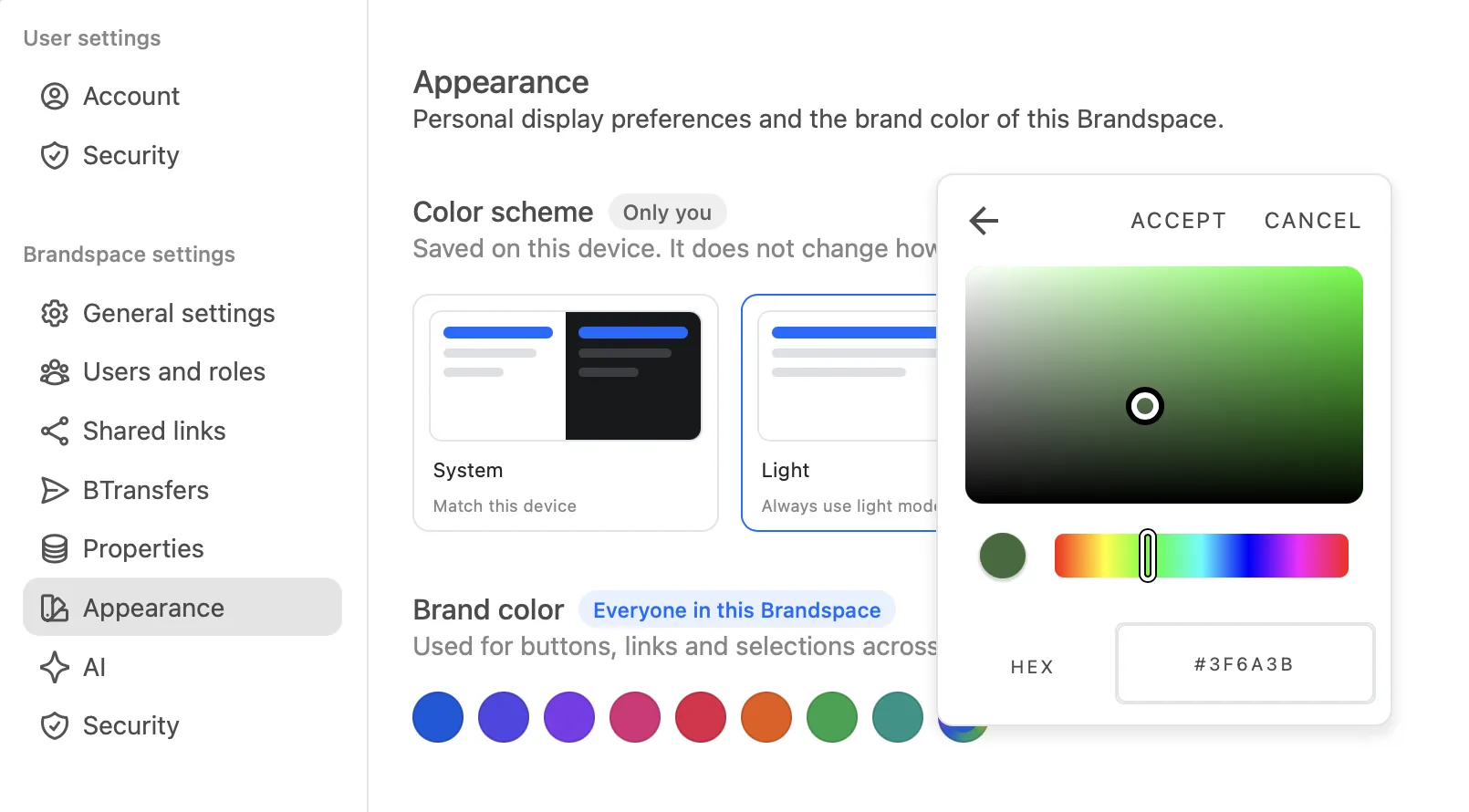 User settings

Account

Security

Brandspace settings

General settings

Users and roles

Shared links

BTransfers

Properties

Appearance

AI

Security

Appearance

Personal display preferences and the brand color of this Brandspace.

Color scheme Only you

Saved on this device. It does not change how

System

Match this device

Light

Always use light mode

Brand color Everyone in this Brandspace

Used for buttons, links and selections across

ACCEPT CANCEL

HEX

#3F6A3B